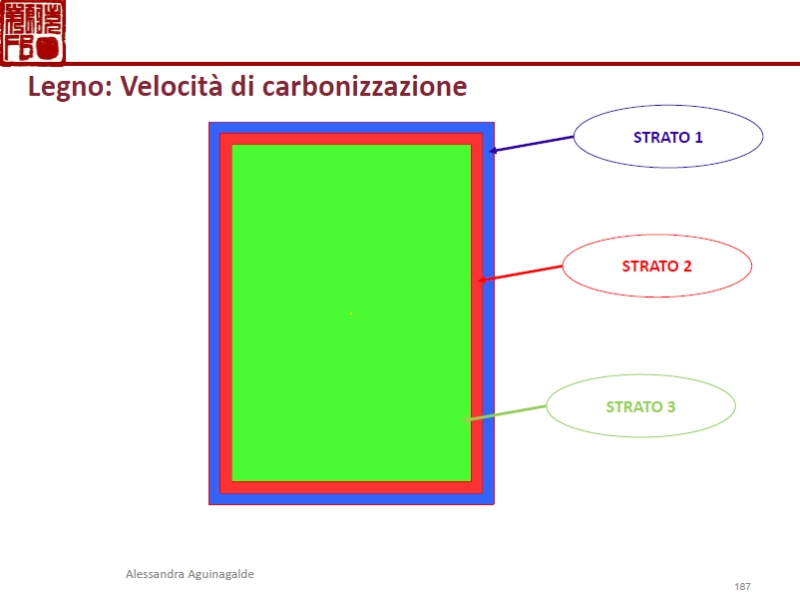 Legno: Velocità di carbonizzazione

STRATO 1

STRATO 2

STRATO 3

Alessandra Aguinagalde

187